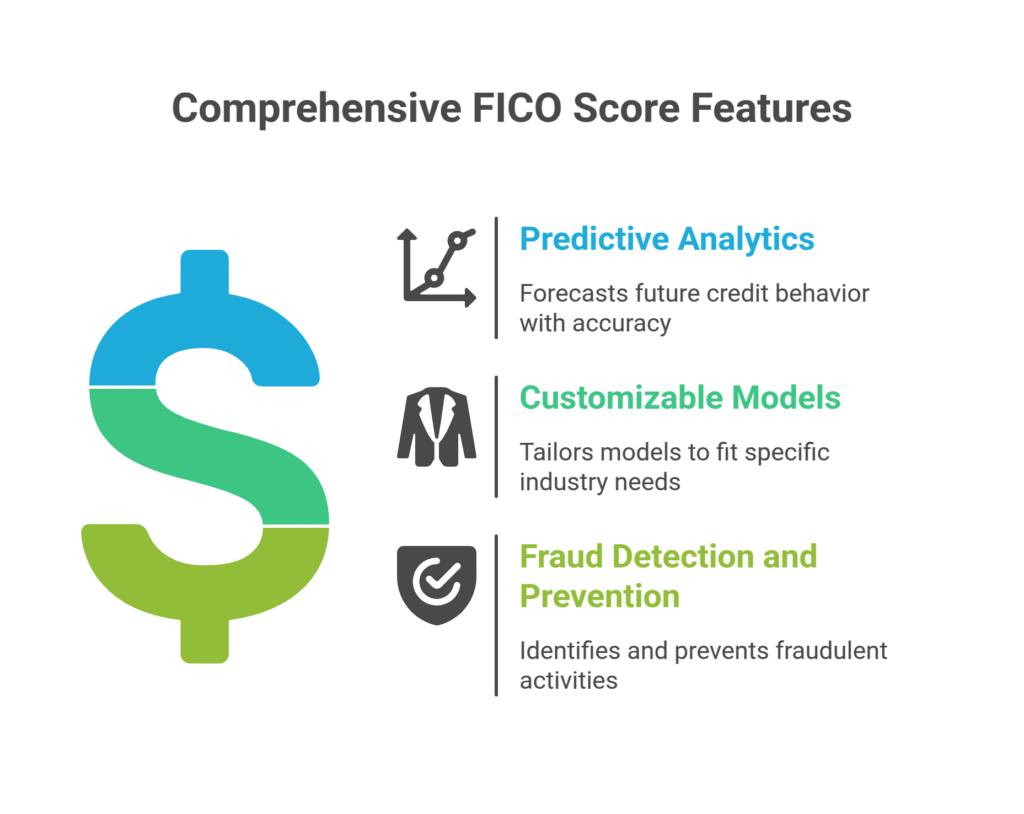 Comprehensive FICO Score Features

Predictive Analytics

Forecasts future credit behavior with accuracy

Customizable Models

Tailors models to fit specific industry needs

Fraud Detection and Prevention

Identifies and prevents fraudulent activities